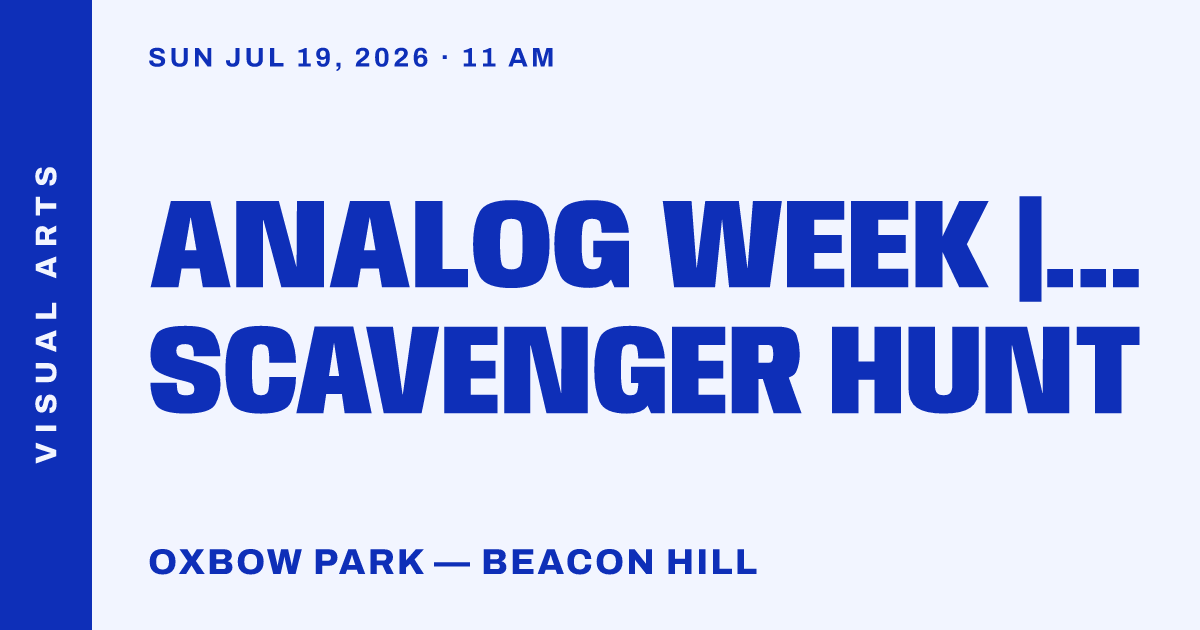 VISUAL ARTS

SUN JUL 19, 2026 · 11 AM

ANALOG WEEK |... SCAVENGER HUNT

OXBOW PARK — BEACON HILL